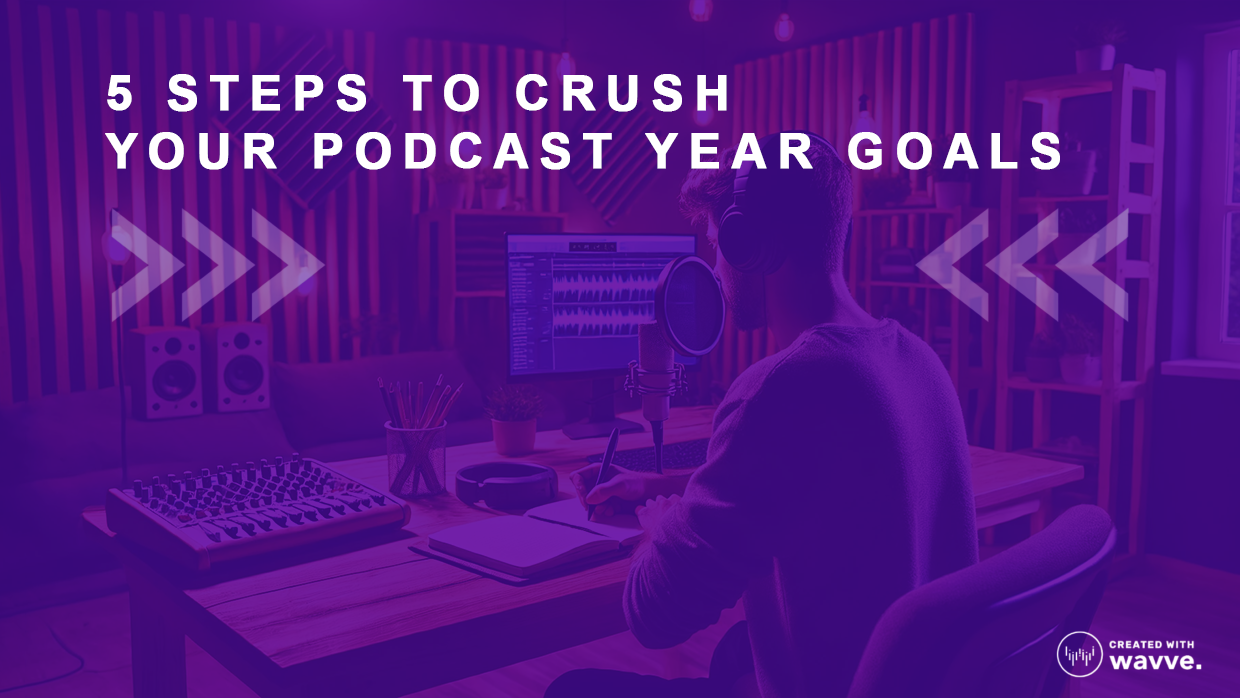 5 STEPS TO CRUSH YOUR PODCAST YEAR GOALS

CREATED WITH
wavve.